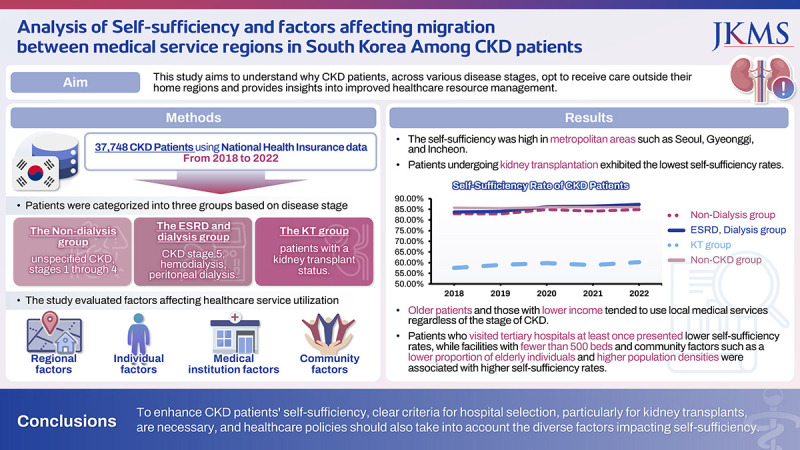 Analysis of Self-sufficiency and factors affecting migration between medical service regions in South Korea Among CKD patients

JKMS

Aim

This study aims to understand why CKD patients, across various disease stages, opt to receive care outside their home regions and provides insights into improved healthcare resource management.

Methods

37,748 CKD Patients using National Health Insurance data From 2018 to 2022

• Patients were categorized into three groups based on disease stage

The Non-dialysis group
unspecified CKD, stages 1 through 4

The ESRD and dialysis group
CKD stage 5, hemodialysis, peritoneal dialysis.

The KT group
patients with a kidney transplant status.

• The study evaluated factors affecting healthcare service utilization

Regional factors

Individual factors

Medical institution factors

Community factors

Results

• The self-sufficiency was high in metropolitan areas such as Seoul, Gyeonggi, and Incheon.

• Patients undergoing kidney transplantation exhibited the lowest self-sufficiency rates.

Self-Sufficiency Rate of CKD Patients

90.00%
85.00%
80.00%
75.00%
70.00%
65.00%
60.00%
55.00%
50.00%

2018 2019 2020 2021 2022

Non-Dialysis group
ESRD, Dialysis group
KT group
Non-CKD group

• Older patients and those with lower income tended to use local medical services regardless of the stage of CKD.

• Patients who visited tertiary hospitals at least once presented lower self-sufficiency rates, while facilities with fewer than 500 beds and community factors such as a lower proportion of elderly individuals and higher population densities were associated with higher self-sufficiency rates.

Conclusions

To enhance CKD patients' self-sufficiency, clear criteria for hospital selection, particularly for kidney transplants, are necessary, and healthcare policies should also take into account the diverse factors impacting self-sufficiency.